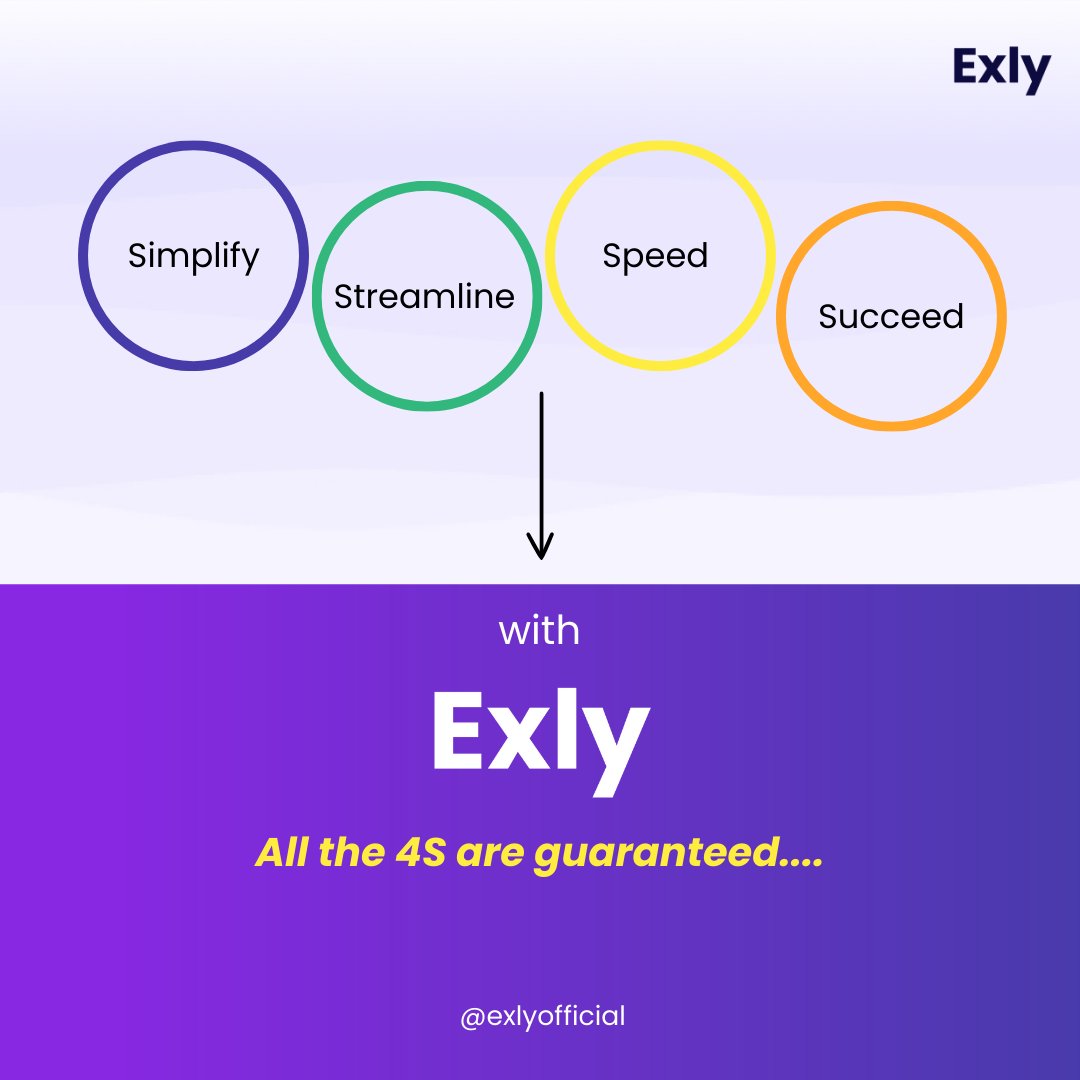 Exly

Simplify

Streamline

Speed

Succeed

with

Exly

All the 4S are guaranteed....

@exlyofficial